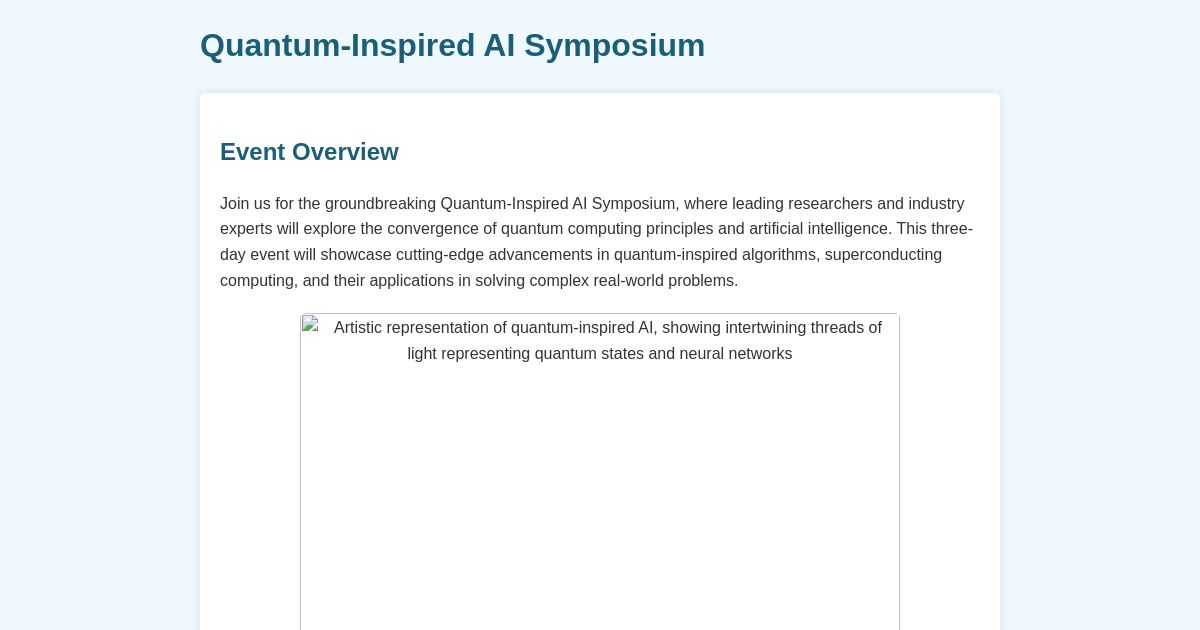 Quantum-Inspired AI Symposium

Event Overview

Join us for the groundbreaking Quantum-Inspired AI Symposium, where leading researchers and industry experts will explore the convergence of quantum computing principles and artificial intelligence. This three-day event will showcase cutting-edge advancements in quantum-inspired algorithms, superconducting computing, and their applications in solving complex real-world problems.

Artistic representation of quantum-inspired AI, showing intertwining threads of light representing quantum states and neural networks